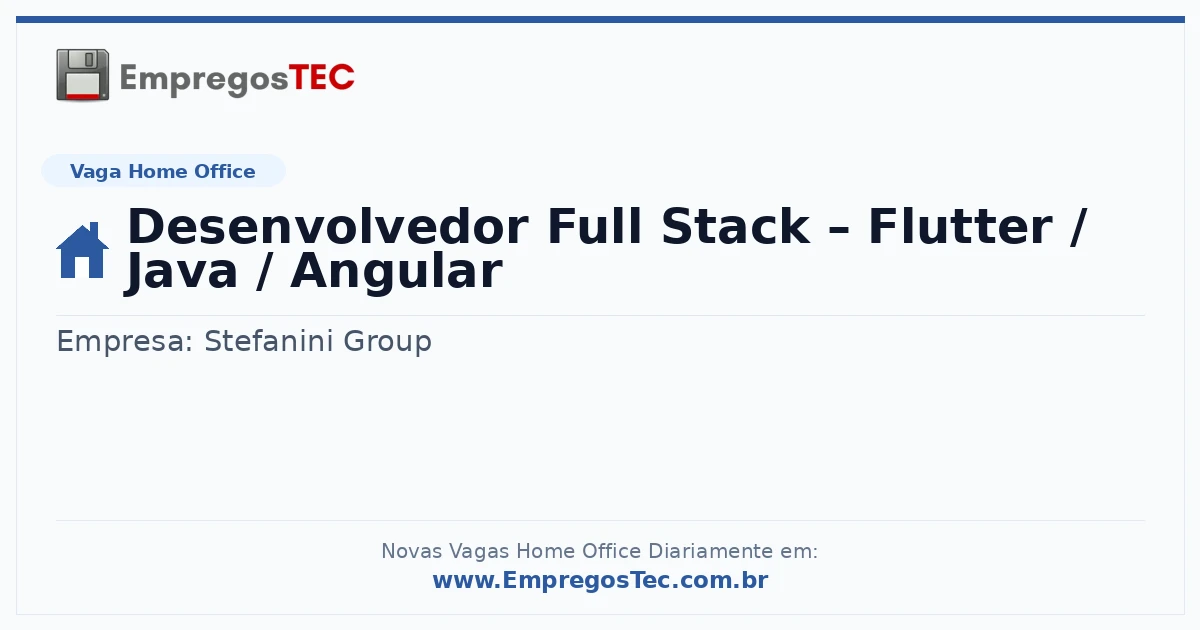 EmpregosTEC

Vaga Home Office

Desenvolvedor Full Stack – Flutter / Java / Angular

Empresa: Stefanini Group

Novas Vagas Home Office Diariamente em:
www.EmpregosTec.com.br